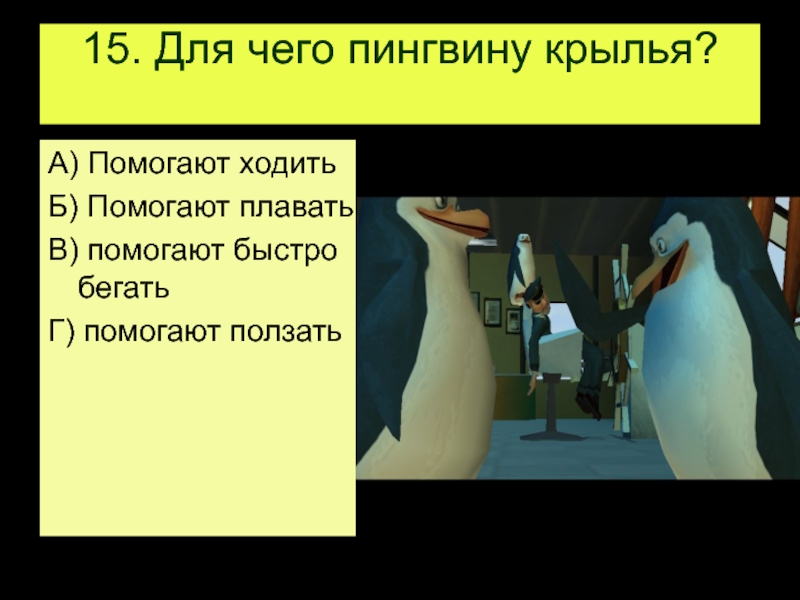 15. Для чего пингвину крылья?

А) Помогают ходить
Б) Помогают плавать
В) помогают быстро бегать
Г) помогают ползать